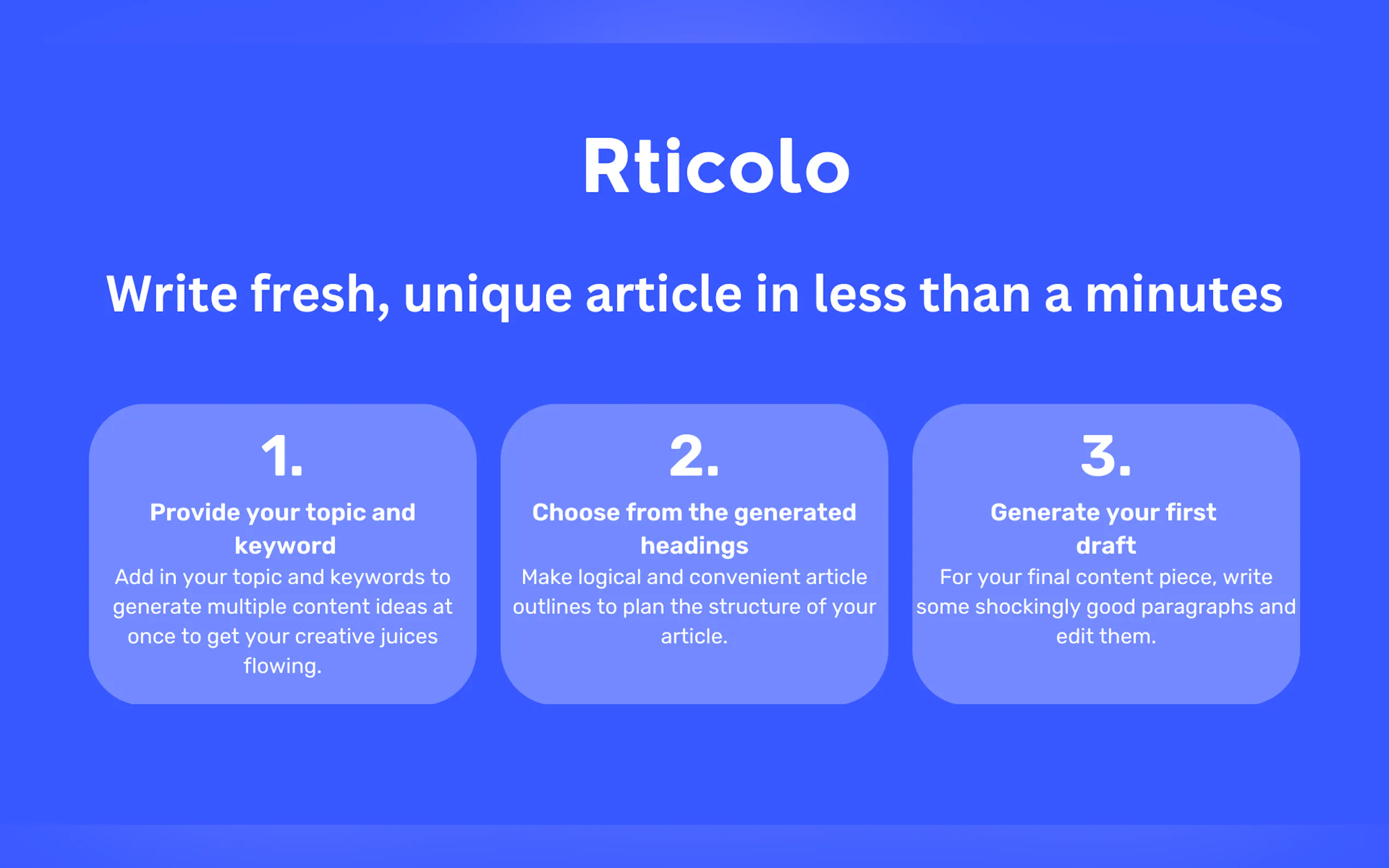 Rticolo

Write fresh, unique article in less than a minutes

1.

Provide your topic and keyword

Add in your topic and keywords to generate multiple content ideas at once to get your creative juices flowing.

2.

Choose from the generated headings

Make logical and convenient article outlines to plan the structure of your article.

3.

Generate your first draft

For your final content piece, write some shockingly good paragraphs and edit them.